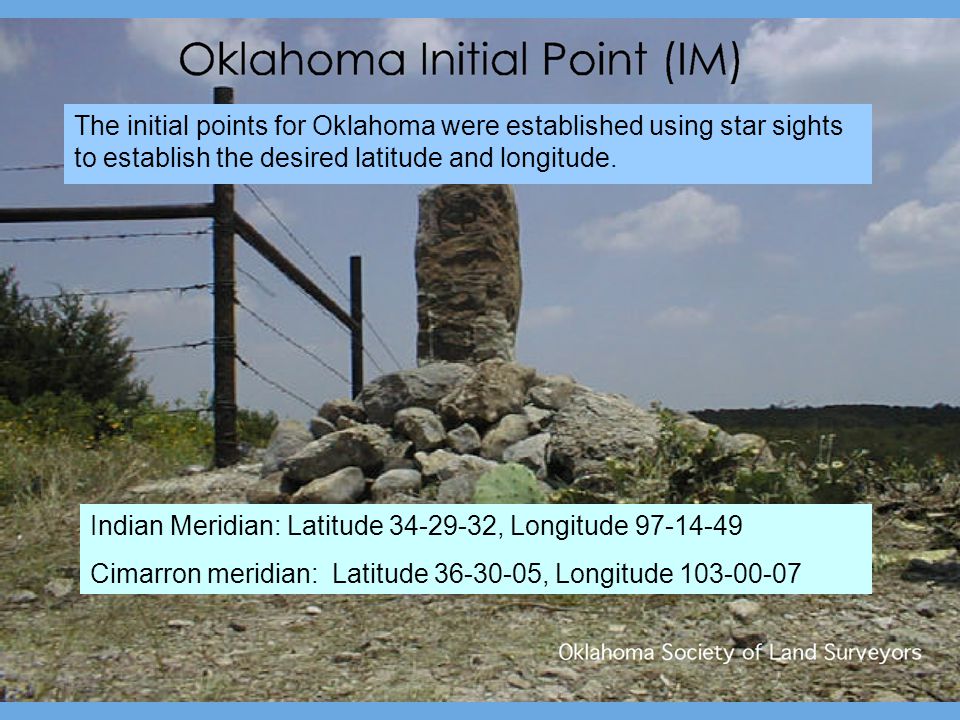 Oklahoma Initial Point (IM)

The initial points for Oklahoma were established using star sights to establish the desired latitude and longitude.

Indian Meridian: Latitude 34-29-32, Longitude 97-14-49

Cimarron meridian: Latitude 36-30-05, Longitude 103-00-07

Oklahoma Society of Land Surveyors